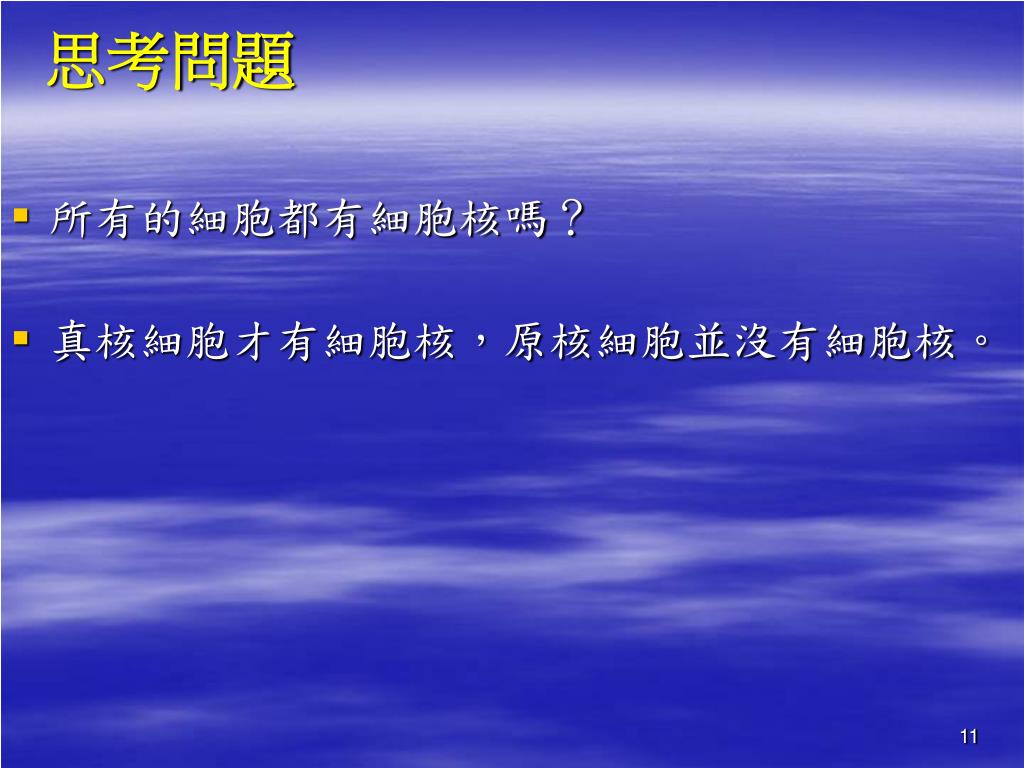 思考問題

所有的細胞都有細胞核嗎？

真核細胞才有細胞核，原核細胞並沒有細胞核。

11